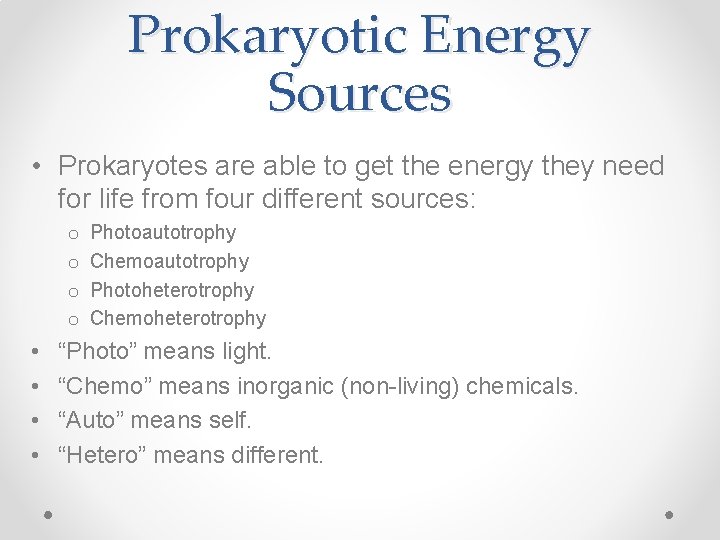 Prokaryotic Energy Sources

• Prokaryotes are able to get the energy they need for life from four different sources:
o Photoautotrophy
o Chemoautotrophy
o Photoheterotrophy
o Chemoheterotrophy
• “Photo” means light.
• “Chemo” means inorganic (non-living) chemicals.
• “Auto” means self.
• “Hetero” means different.